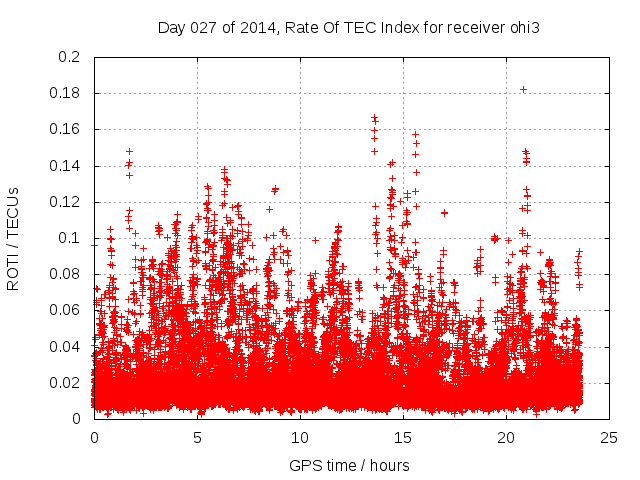 Day 027 of 2014, Rate Of TEC Index for receiver ohi3

ROTI / TECUs

0.2
0.18
0.16
0.14
0.12
0.1
0.08
0.06
0.04
0.02
0

0
5
10
15
20
25

GPS time / hours